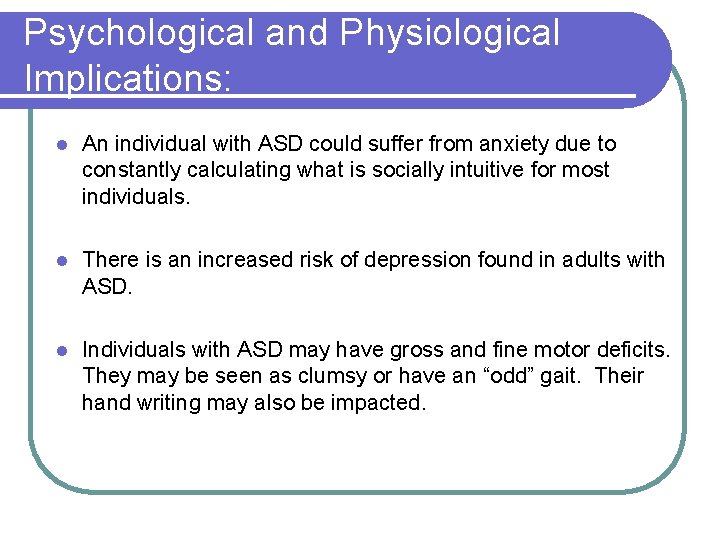 Psychological and Physiological Implications:

- An individual with ASD could suffer from anxiety due to constantly calculating what is socially intuitive for most individuals.

- There is an increased risk of depression found in adults with ASD.

- Individuals with ASD may have gross and fine motor deficits. They may be seen as clumsy or have an “odd” gait. Their hand writing may also be impacted.